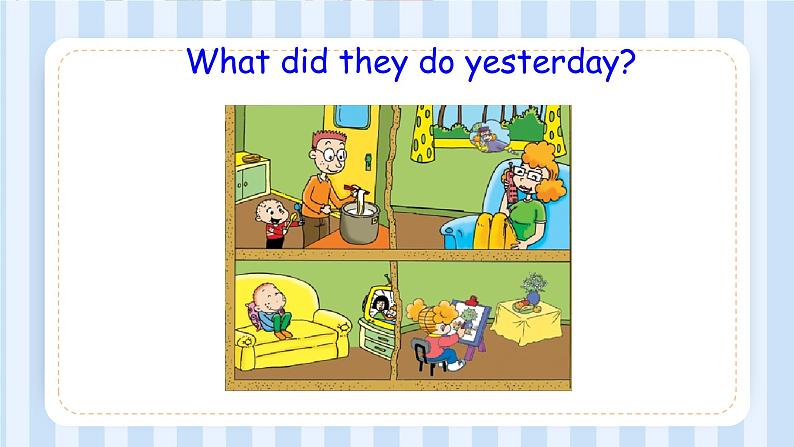 What did they do yesterday?